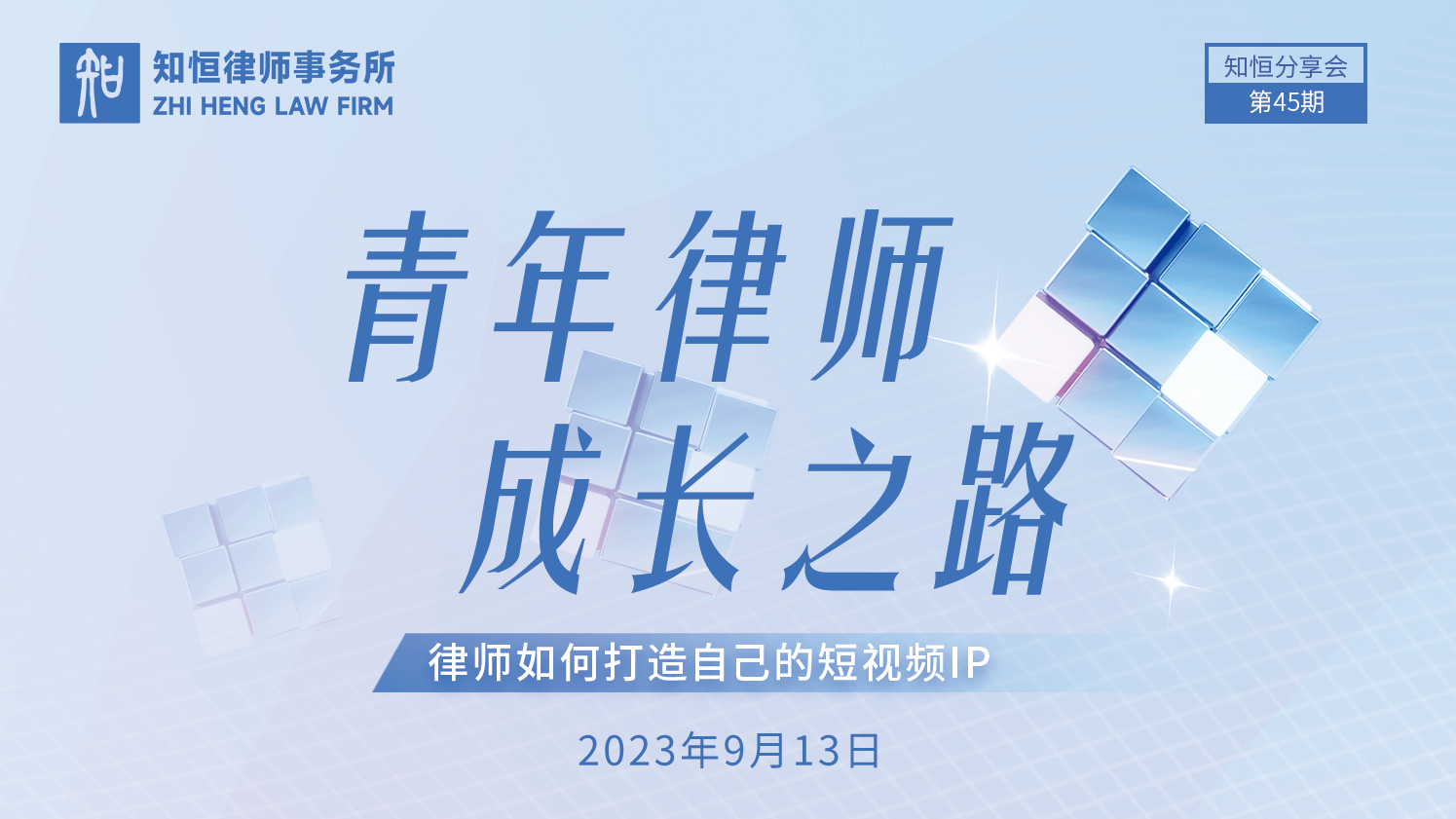 知恒律师事务所
ZHI HENG LAW FIRM

知恒分享会
第45期

青年律师
成长之路

律师如何打造自己的短视频IP

2023年9月13日